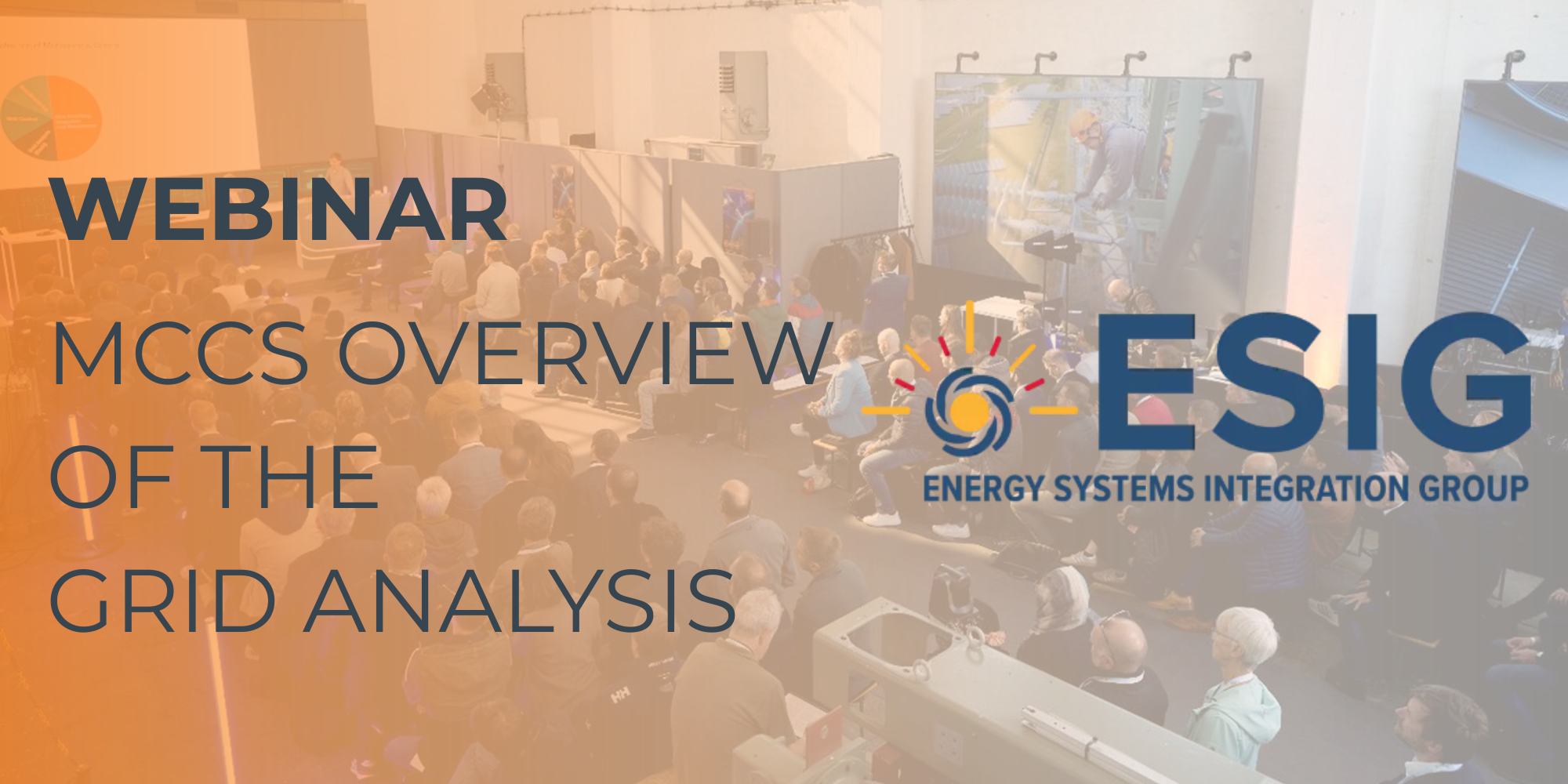 WEBINAR
MCCS OVERVIEW OF THE GRID ANALYSIS

ESIG
ENERGY SYSTEMS INTEGRATION GROUP